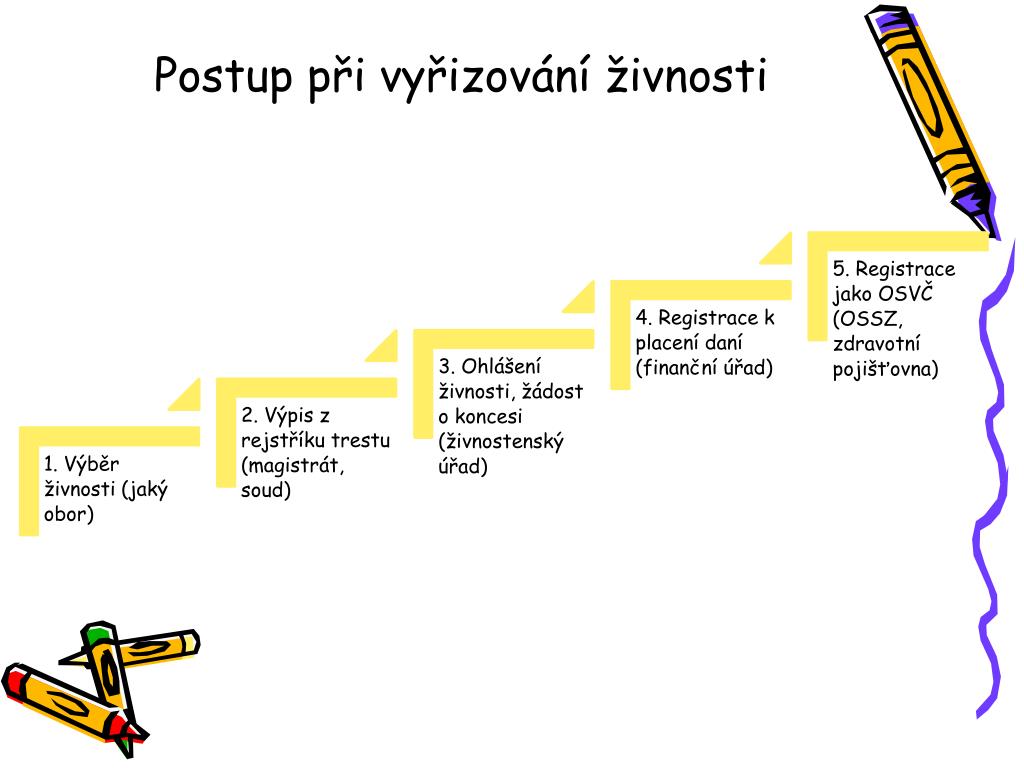 Postup při vyřizování živnosti

1. Výběr živnosti (jaký obor)

2. Výpis z rejstříku trestu (magistrát, soud)

3. Ohlášení živnosti, žádost o koncesi (živnostenský úřad)

4. Registrace k placení daní (finanční úřad)

5. Registrace jako OSVČ (OSSZ, zdravotní pojišťovna)